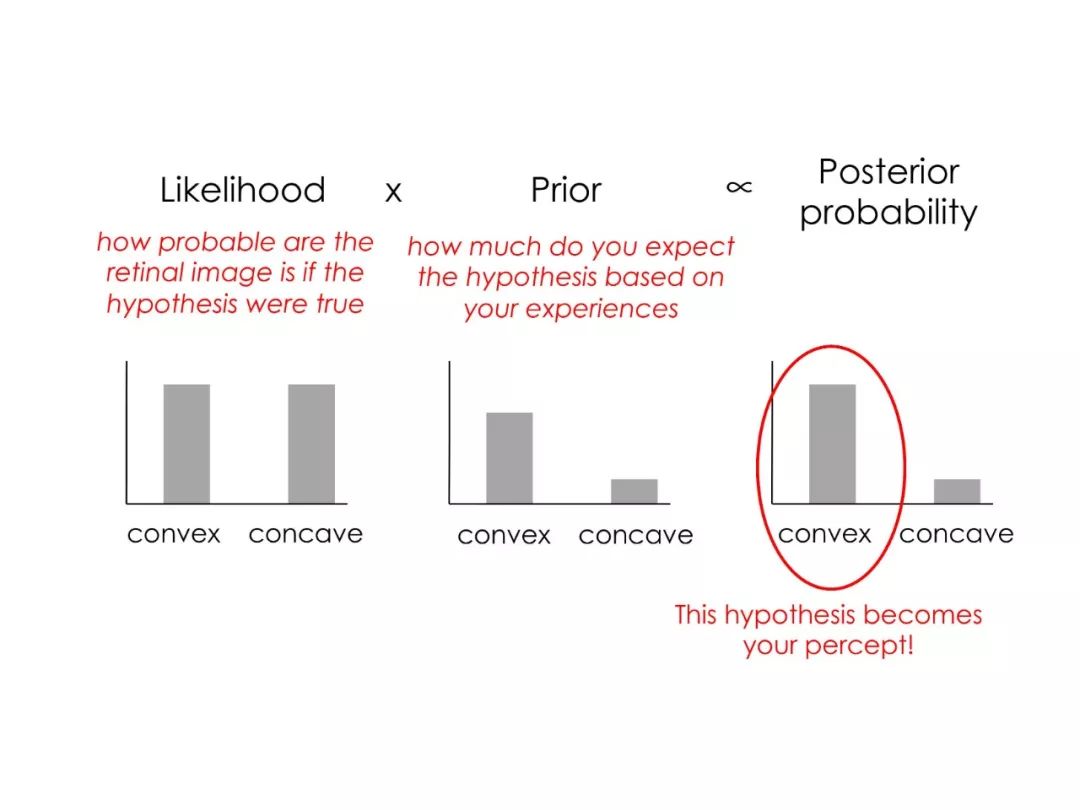 Likelihood x Prior $\propto$ Posterior probability

how probable are the retinal image is if the hypothesis were true

how much do you expect the hypothesis based on your experiences

convex concave

convex concave

convex concave

This hypothesis becomes your percept!